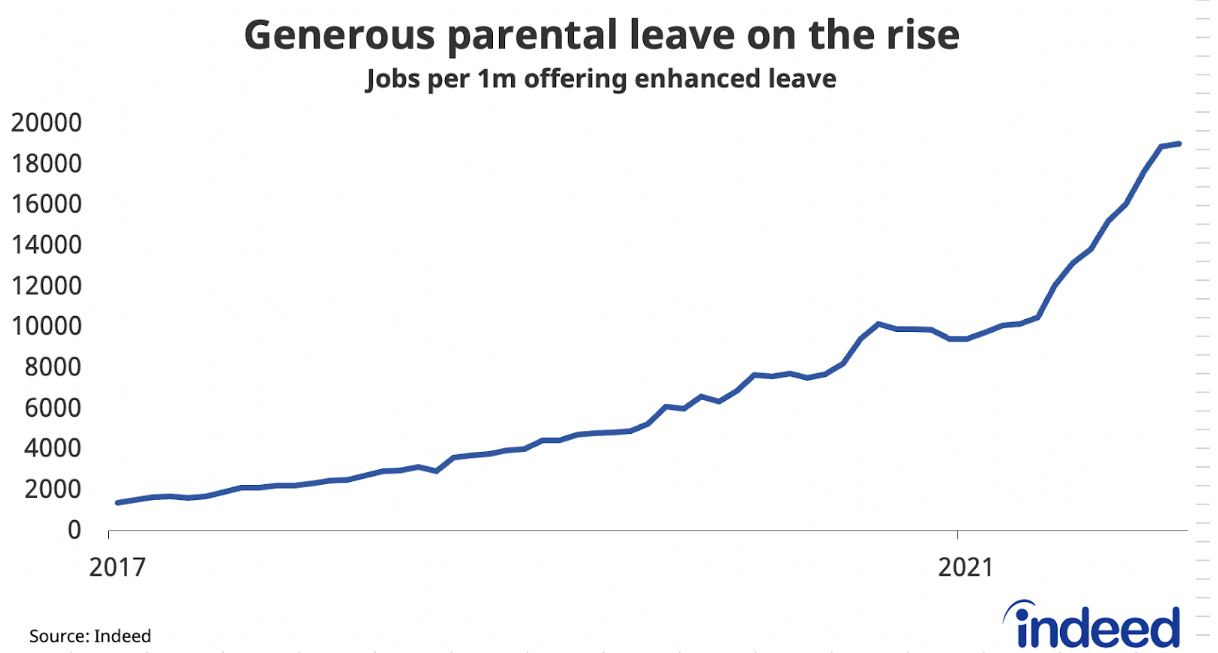 Generous parental leave on the rise
Jobs per 1m offering enhanced leave

20000
18000
16000
14000
12000
10000
8000
6000
4000
2000
0

2017
2021

Source: Indeed

indeed